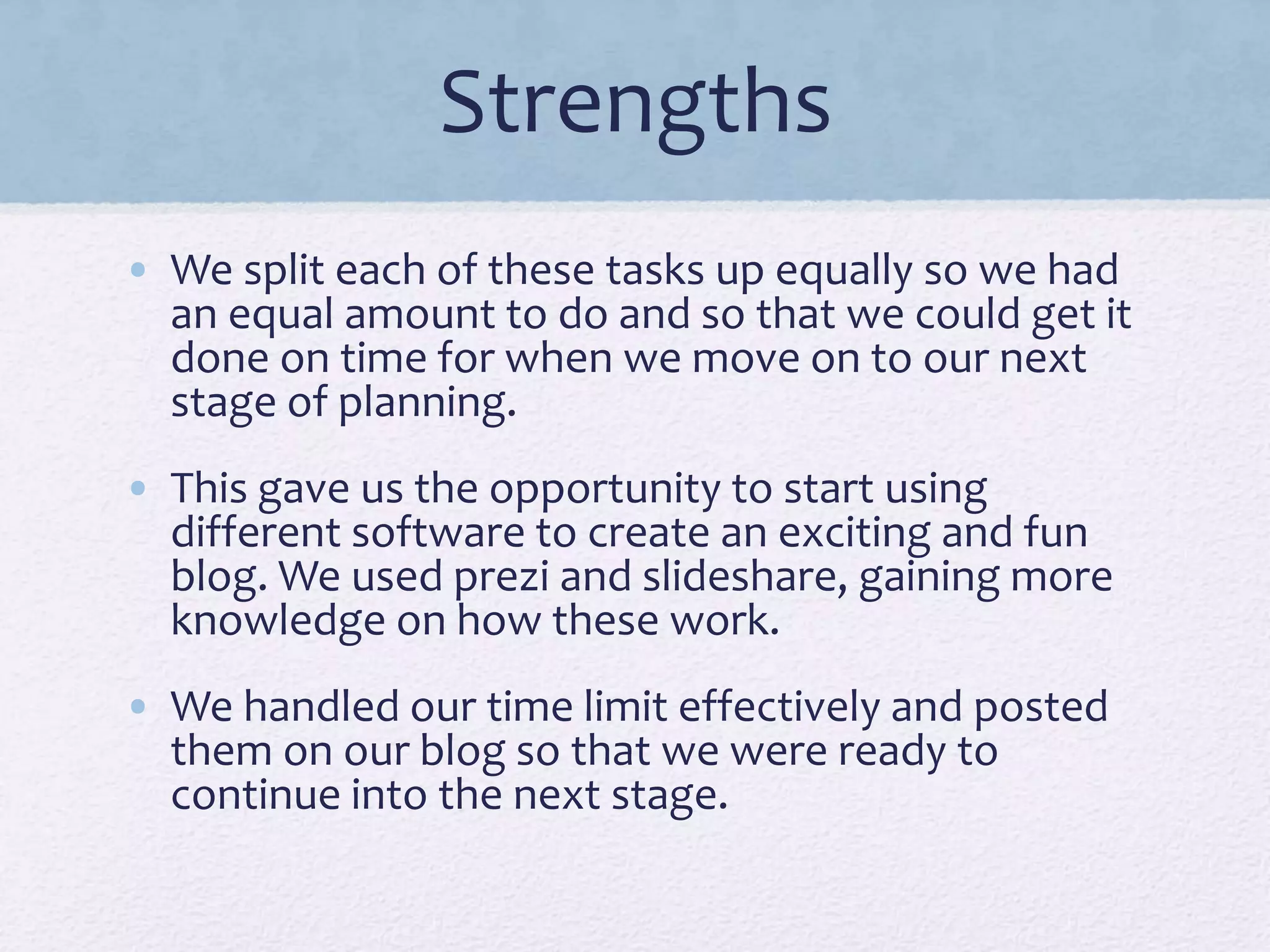 Strengths

• We split each of these tasks up equally so we had an equal amount to do and so that we could get it done on time for when we move on to our next stage of planning.

• This gave us the opportunity to start using different software to create an exciting and fun blog. We used prezi and slideshare, gaining more knowledge on how these work.

• We handled our time limit effectively and posted them on our blog so that we were ready to continue into the next stage.